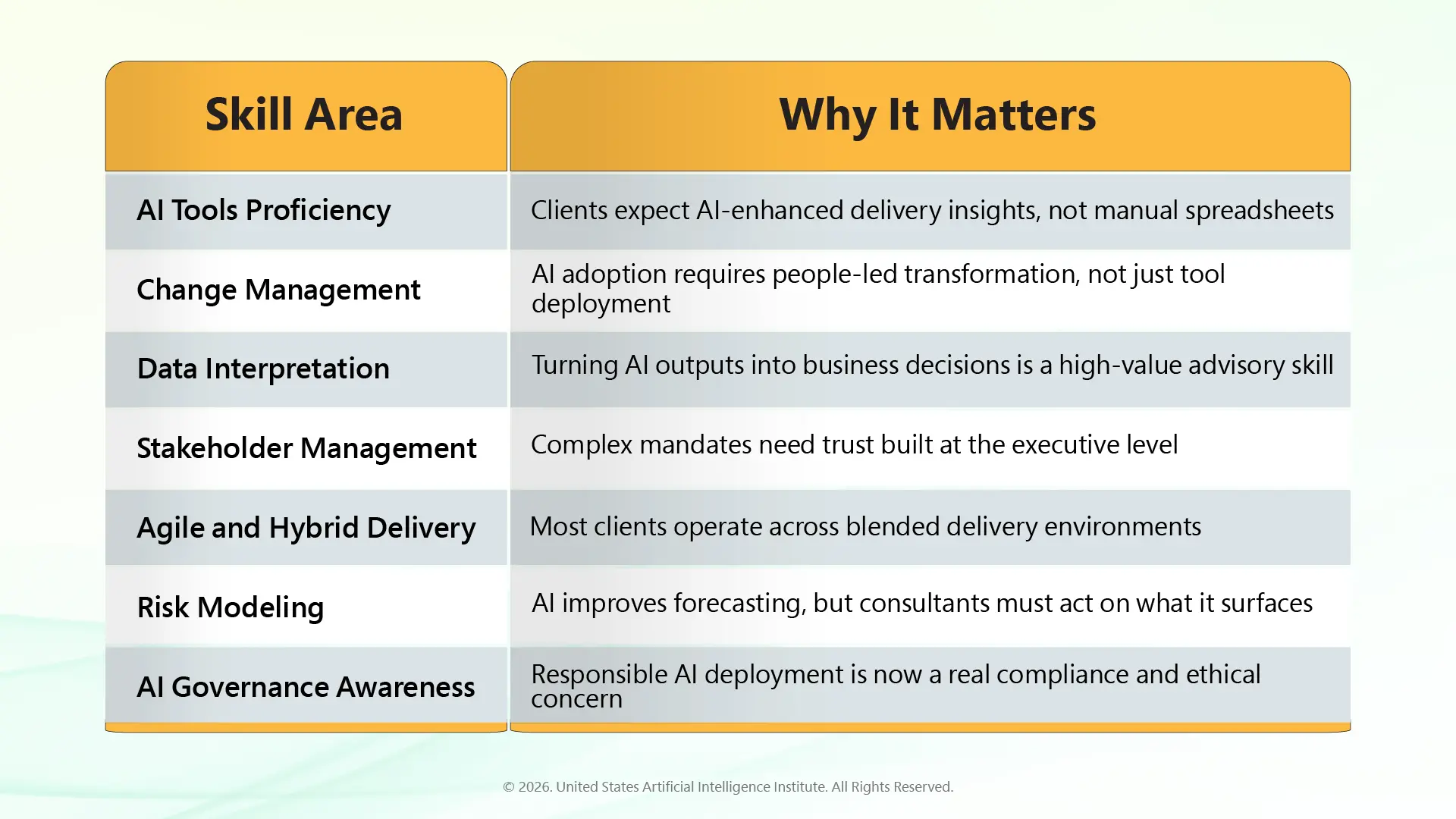 | Skill Area | Why It Matters |
|---|---|
| AI Tools Proficiency | Clients expect AI-enhanced delivery insights, not manual spreadsheets |
| Change Management | AI adoption requires people-led transformation, not just tool deployment |
| Data Interpretation | Turning AI outputs into business decisions is a high-value advisory skill |
| Stakeholder Management | Complex mandates need trust built at the executive level |
| Agile and Hybrid Delivery | Most clients operate across blended delivery environments |
| Risk Modeling | AI improves forecasting, but consultants must act on what it surfaces |
| AI Governance Awareness | Responsible AI deployment is now a real compliance and ethical concern |

© 2026. United States Artificial Intelligence Institute. All Rights Reserved.